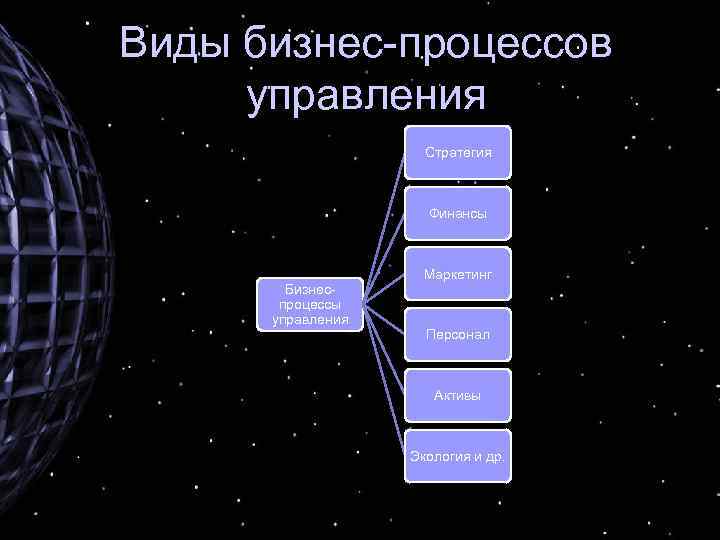 Виды бизнес-процессов управления

Бизнес-процессы управления

Стратегия

Финансы

Маркетинг

Персонал

Активы

Экология и др.